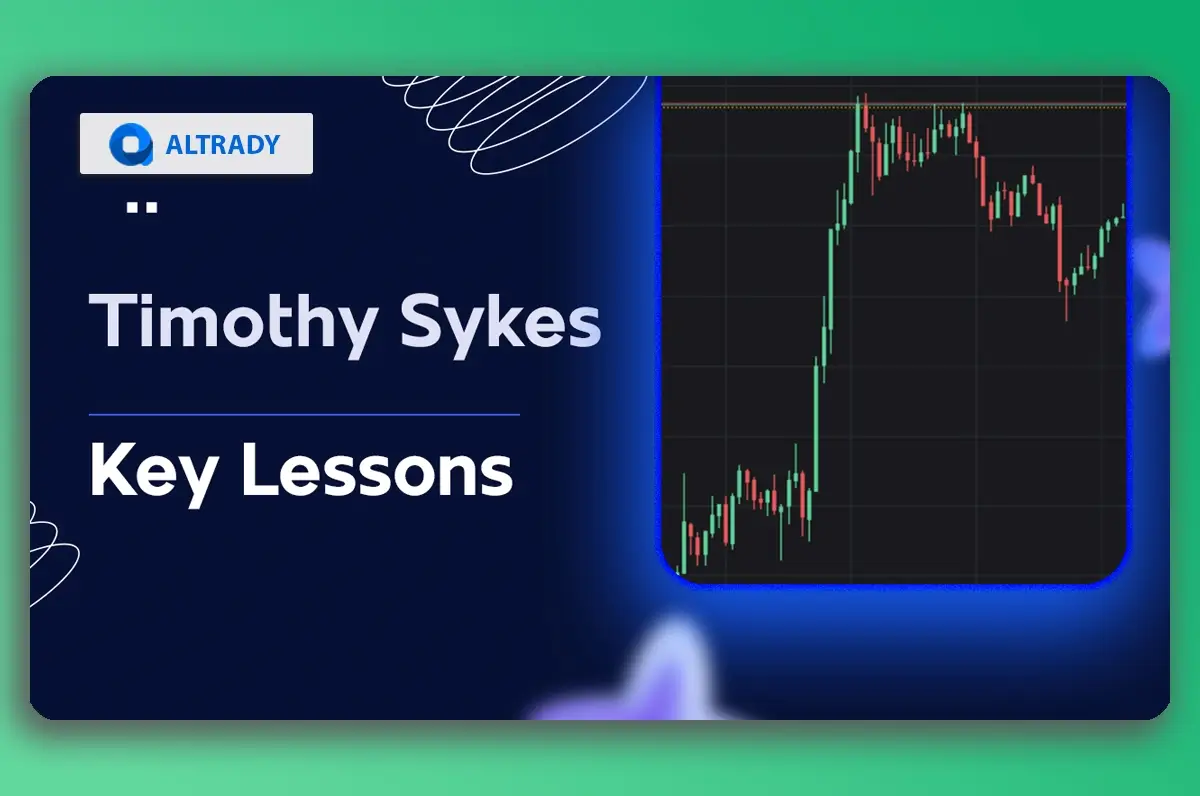 ALTRADY

Timothy Sykes

Key Lessons